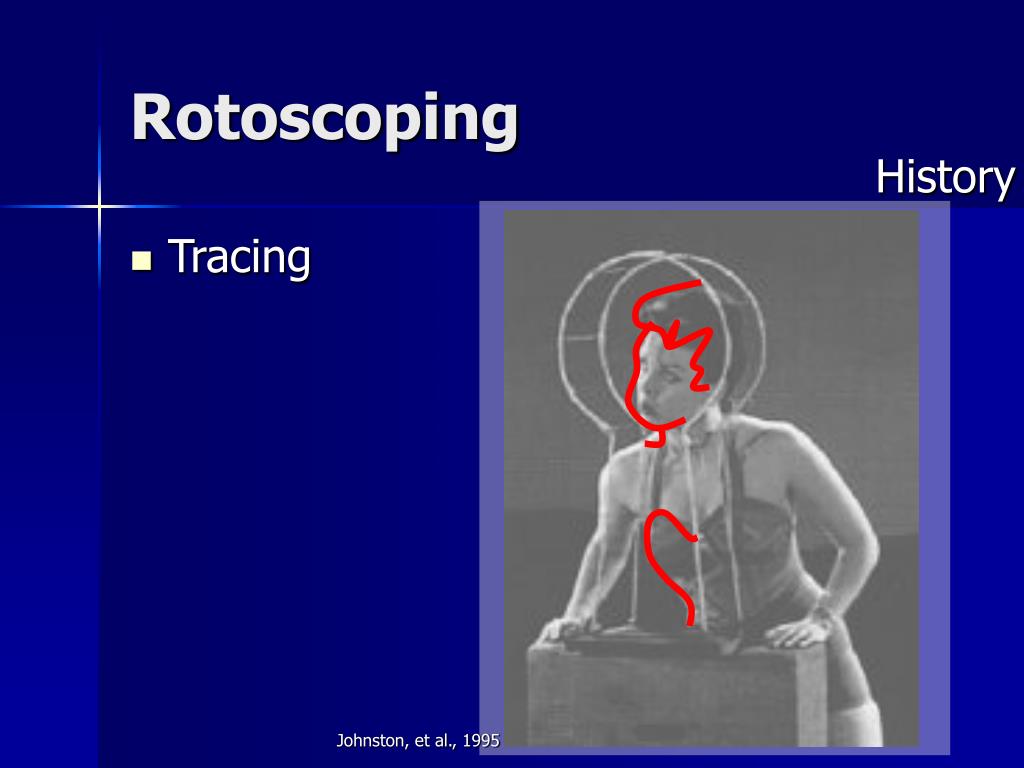 Rotoscoping

History

Tracing

Johnston, et al., 1995